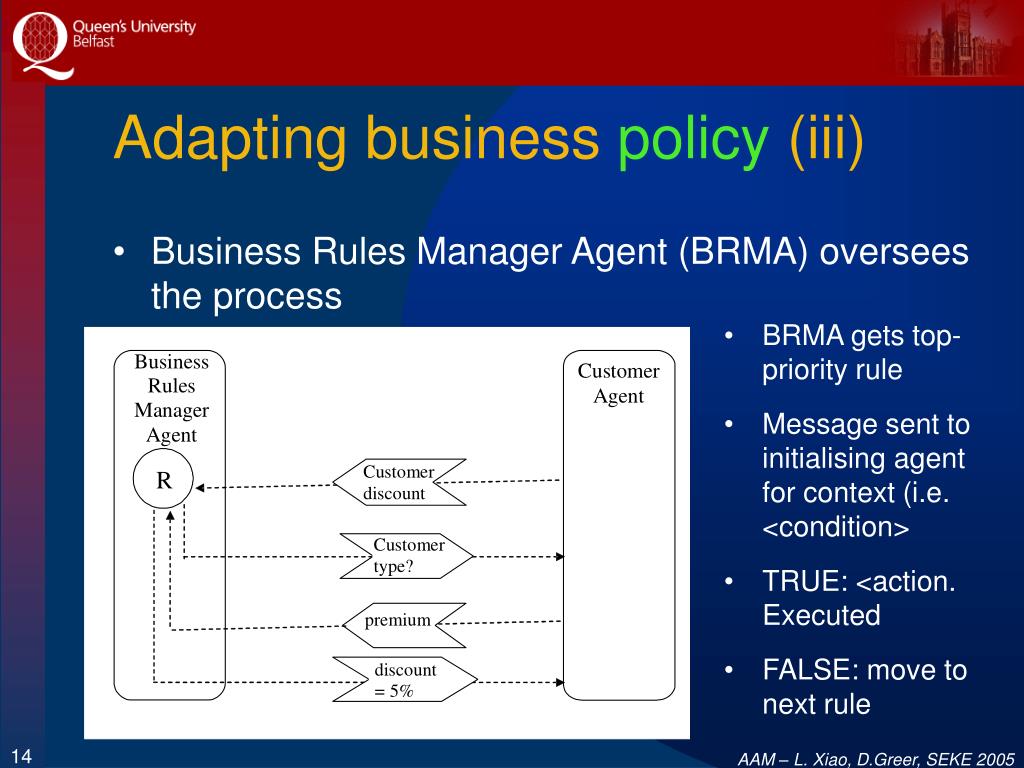 Queen's University Belfast

Adapting business policy (iii)

• Business Rules Manager Agent (BRMA) oversees the process

Business Rules Manager Agent

R

Customer Agent

Customer discount

Customer type?

premium

discount = 5%

• BRMA gets top-priority rule

• Message sent to initialising agent for context (i.e. <condition>

• TRUE: <action. Executed

• FALSE: move to next rule

14

AAM – L. Xiao, D.Greer, SEKE 2005